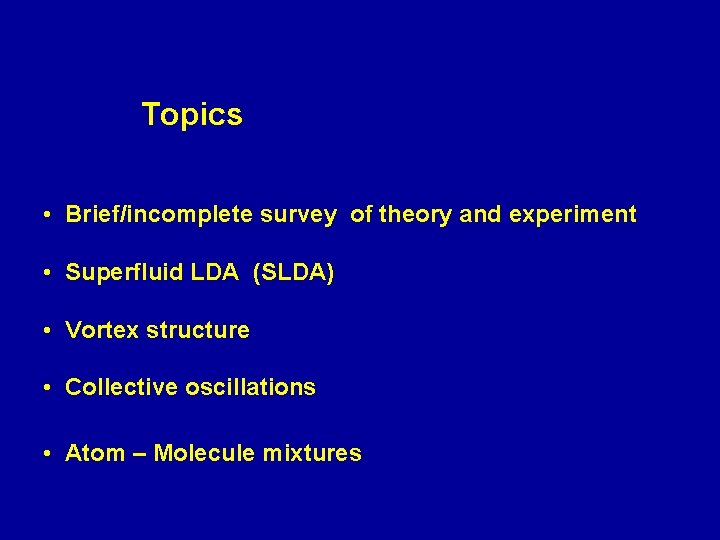 Topics

• Brief/incomplete survey of theory and experiment

• Superfluid LDA (SLDA)

• Vortex structure

• Collective oscillations

• Atom – Molecule mixtures